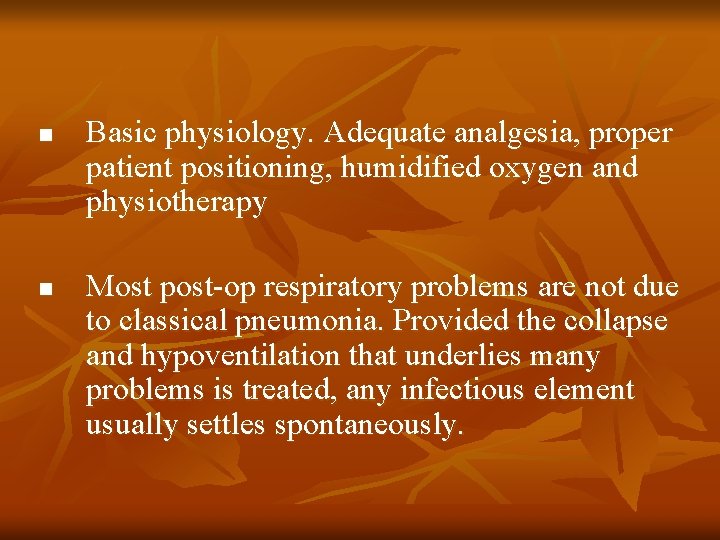 ■ Basic physiology. Adequate analgesia, proper patient positioning, humidified oxygen and physiotherapy

■ Most post-op respiratory problems are not due to classical pneumonia. Provided the collapse and hypoventilation that underlies many problems is treated, any infectious element usually settles spontaneously.